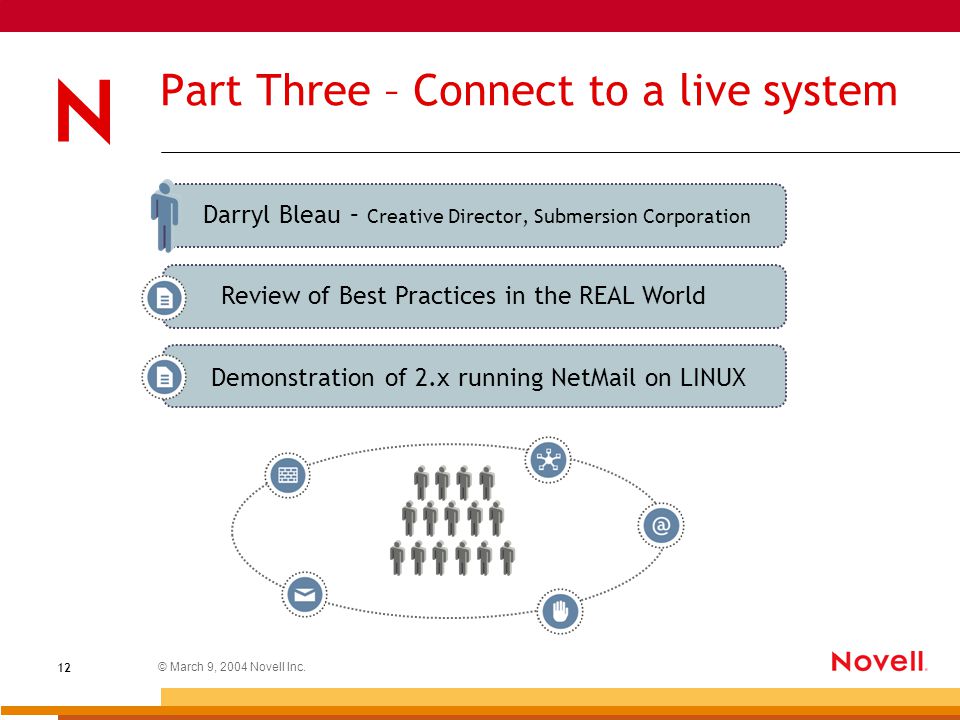 N

Part Three – Connect to a live system

Darryl Bleau – Creative Director, Submersion Corporation

Review of Best Practices in the REAL World

Demonstration of 2.x running NetMail on LINUX

@

12

© March 9, 2004 Novell Inc.

Novell.